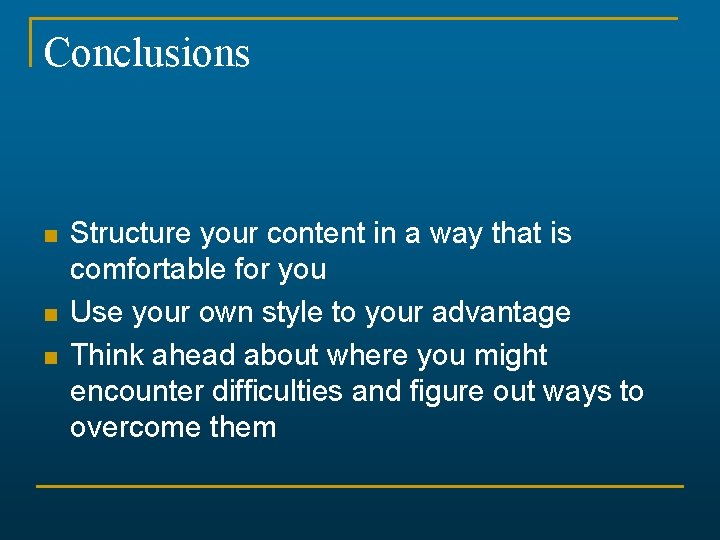 Conclusions

- Structure your content in a way that is comfortable for you
- Use your own style to your advantage
- Think ahead about where you might encounter difficulties and figure out ways to overcome them